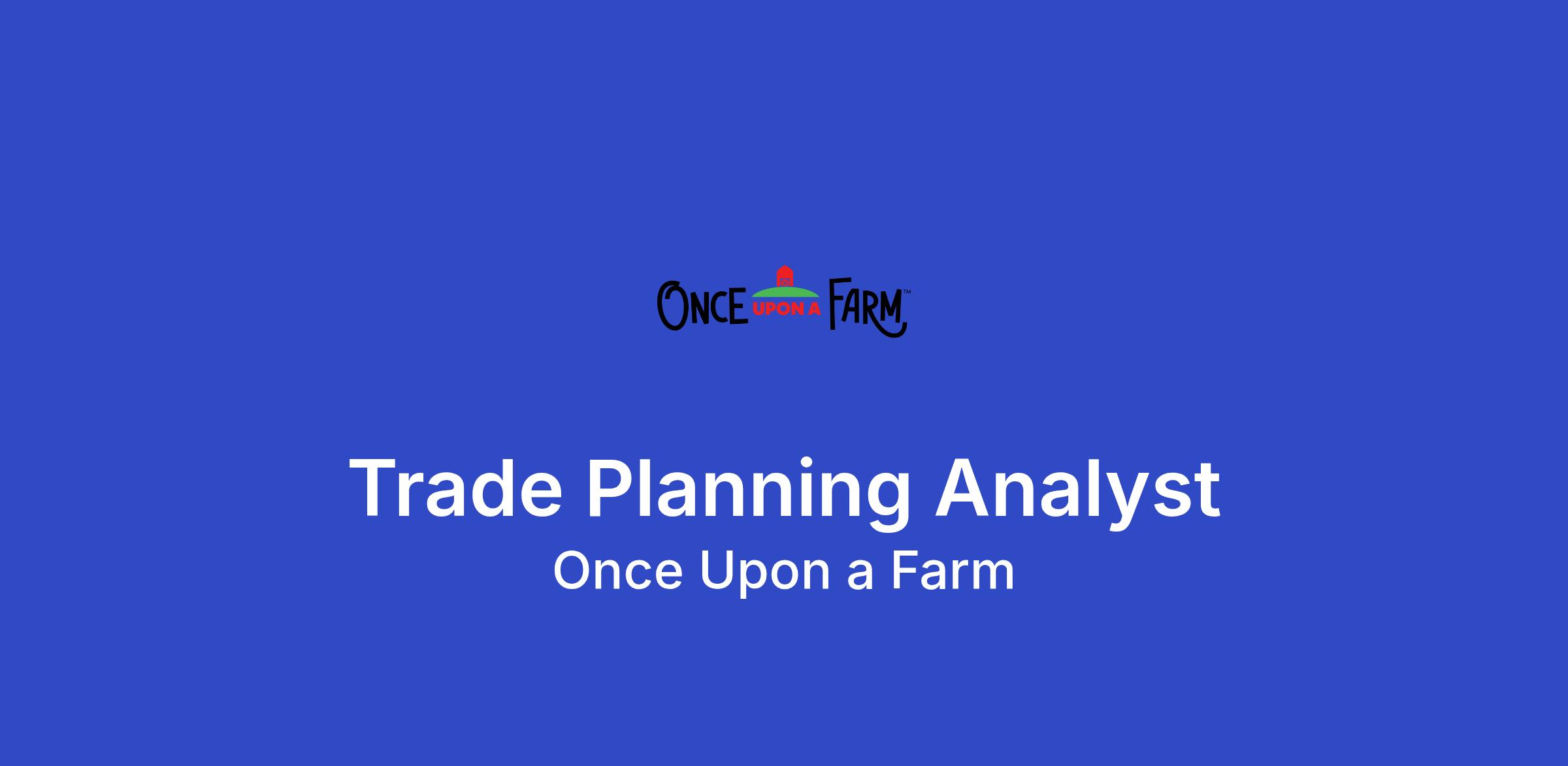 ONCE UPON A FARM™

Trade Planning Analyst
Once Upon a Farm